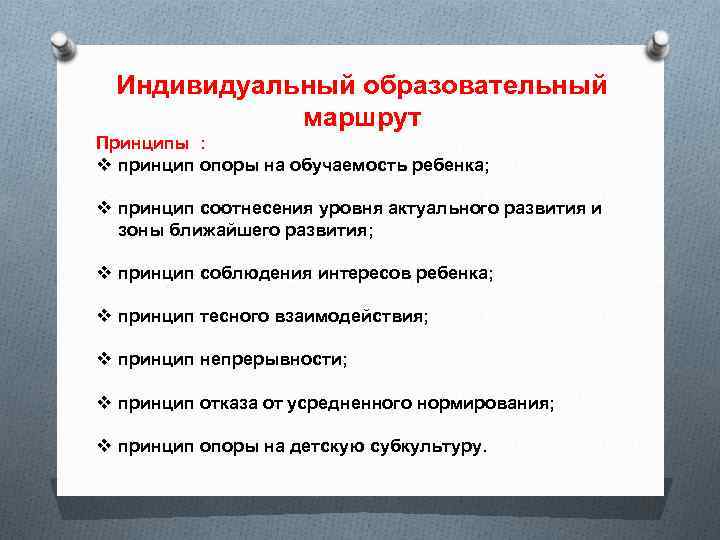 Индивидуальный образовательный маршрут

Принципы :

❖ принцип опоры на обучаемость ребенка;

❖ принцип соотнесения уровня актуального развития и зоны ближайшего развития;

❖ принцип соблюдения интересов ребенка;

❖ принцип тесного взаимодействия;

❖ принцип непрерывности;

❖ принцип отказа от усредненного нормирования;

❖ принцип опоры на детскую субкультуру.